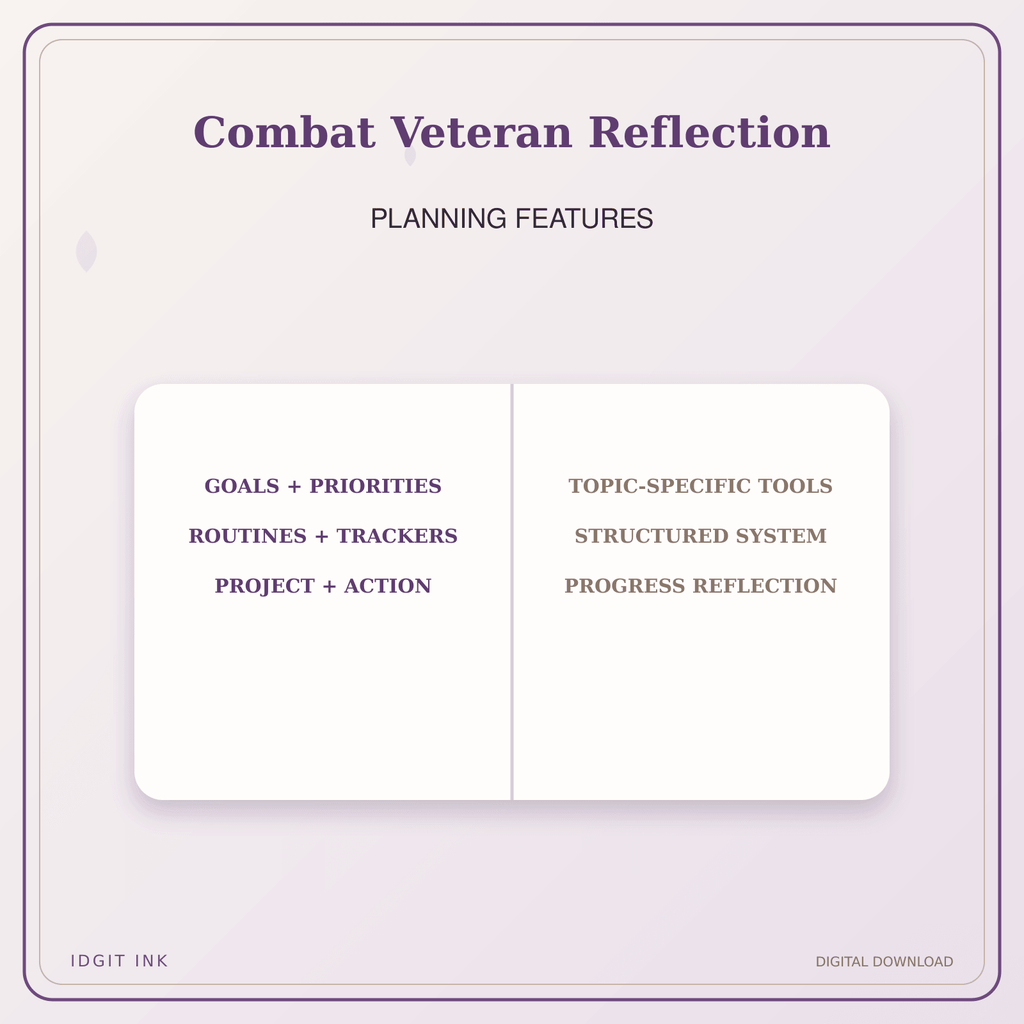 Combat Veteran Reflection

PLANNING FEATURES

GOALS + PRIORITIES
ROUTINES + TRACKERS
PROJECT + ACTION

TOPIC-SPECIFIC TOOLS
STRUCTURED SYSTEM
PROGRESS REFLECTION

IDGIT INK

DIGITAL DOWNLOAD